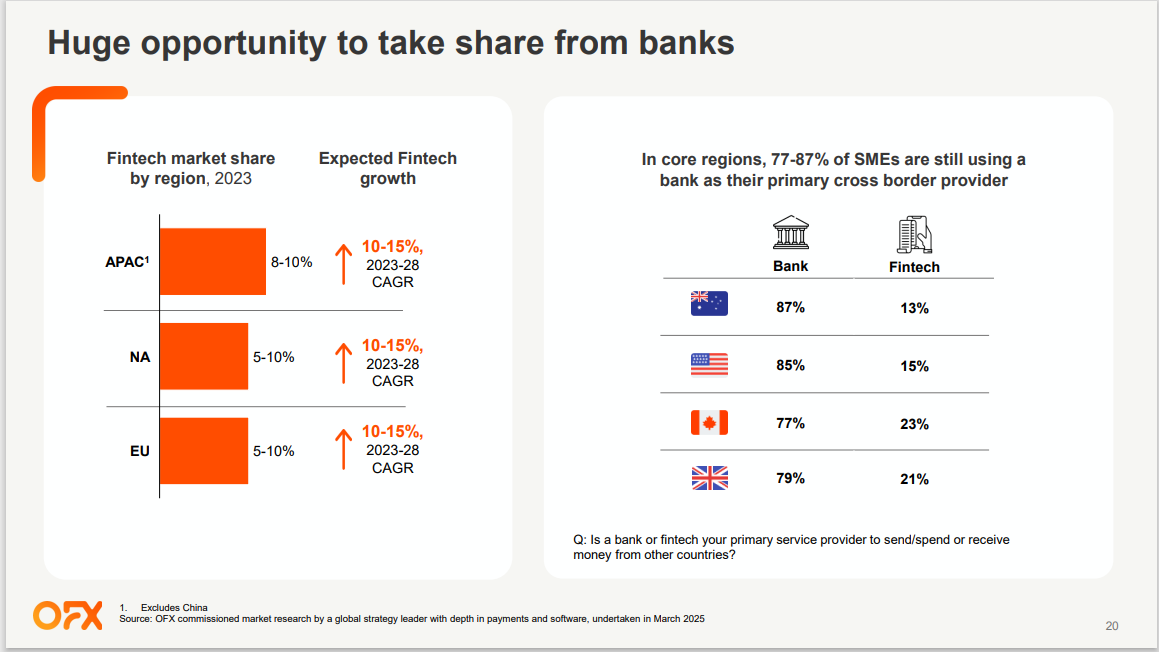 Huge opportunity to take share from banks

Fintech market share by region, 2023

Expected Fintech growth

APAC$^1$ 8-10% 10-15%, 2023-28 CAGR

NA 5-10% 10-15%, 2023-28 CAGR

EU 5-10% 10-15%, 2023-28 CAGR

In core regions, 77-87% of SMEs are still using a bank as their primary cross border provider

| | Bank | Fintech |
|---|---|---|
| | 87% | 13% |
| | 85% | 15% |
| | 77% | 23% |
| | 79% | 21% |

Q: Is a bank or fintech your primary service provider to send/spend or receive money from other countries?

OFX

1. Excludes China
Source: OFX commissioned market research by a global strategy leader with depth in payments and software, undertaken in March 2025

20